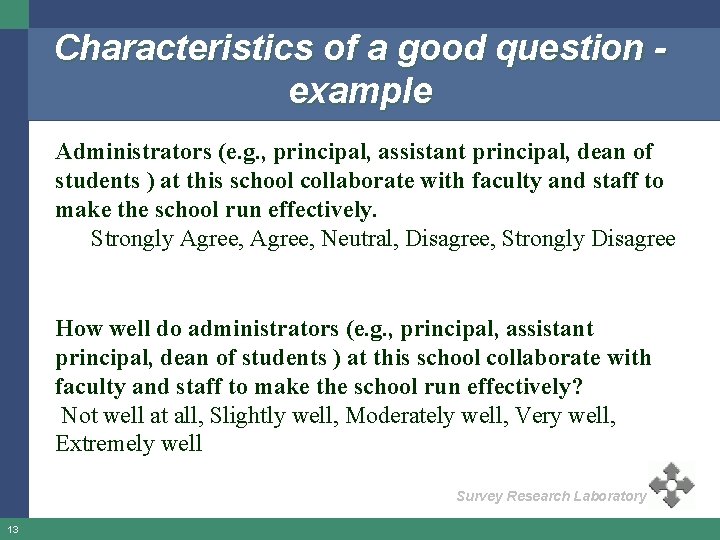 Characteristics of a good question - example

Administrators (e.g., principal, assistant principal, dean of students ) at this school collaborate with faculty and staff to make the school run effectively.
Strongly Agree, Agree, Neutral, Disagree, Strongly Disagree

How well do administrators (e.g., principal, assistant principal, dean of students ) at this school collaborate with faculty and staff to make the school run effectively?
Not well at all, Slightly well, Moderately well, Very well, Extremely well

Survey Research Laboratory

13